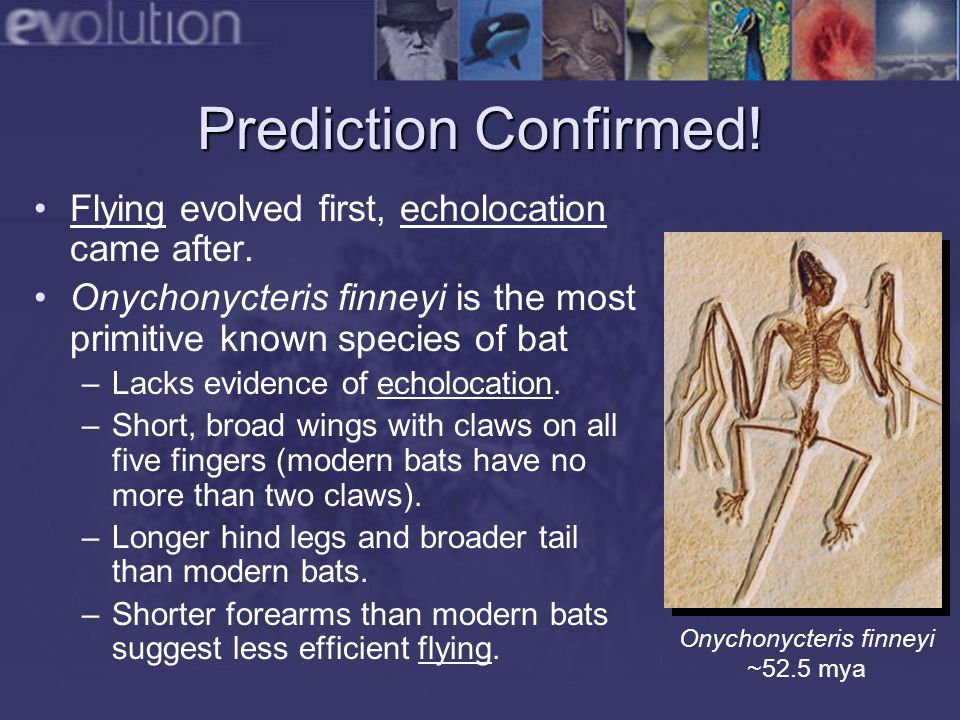 evolution

Prediction Confirmed!

• Flying evolved first, echolocation came after.
• Onychonycteris finneyi is the most primitive known species of bat
– Lacks evidence of echolocation.
– Short, broad wings with claws on all five fingers (modern bats have no more than two claws).
– Longer hind legs and broader tail than modern bats.
– Shorter forearms than modern bats suggest less efficient flying.

Onychonycteris finneyi
~52.5 mya